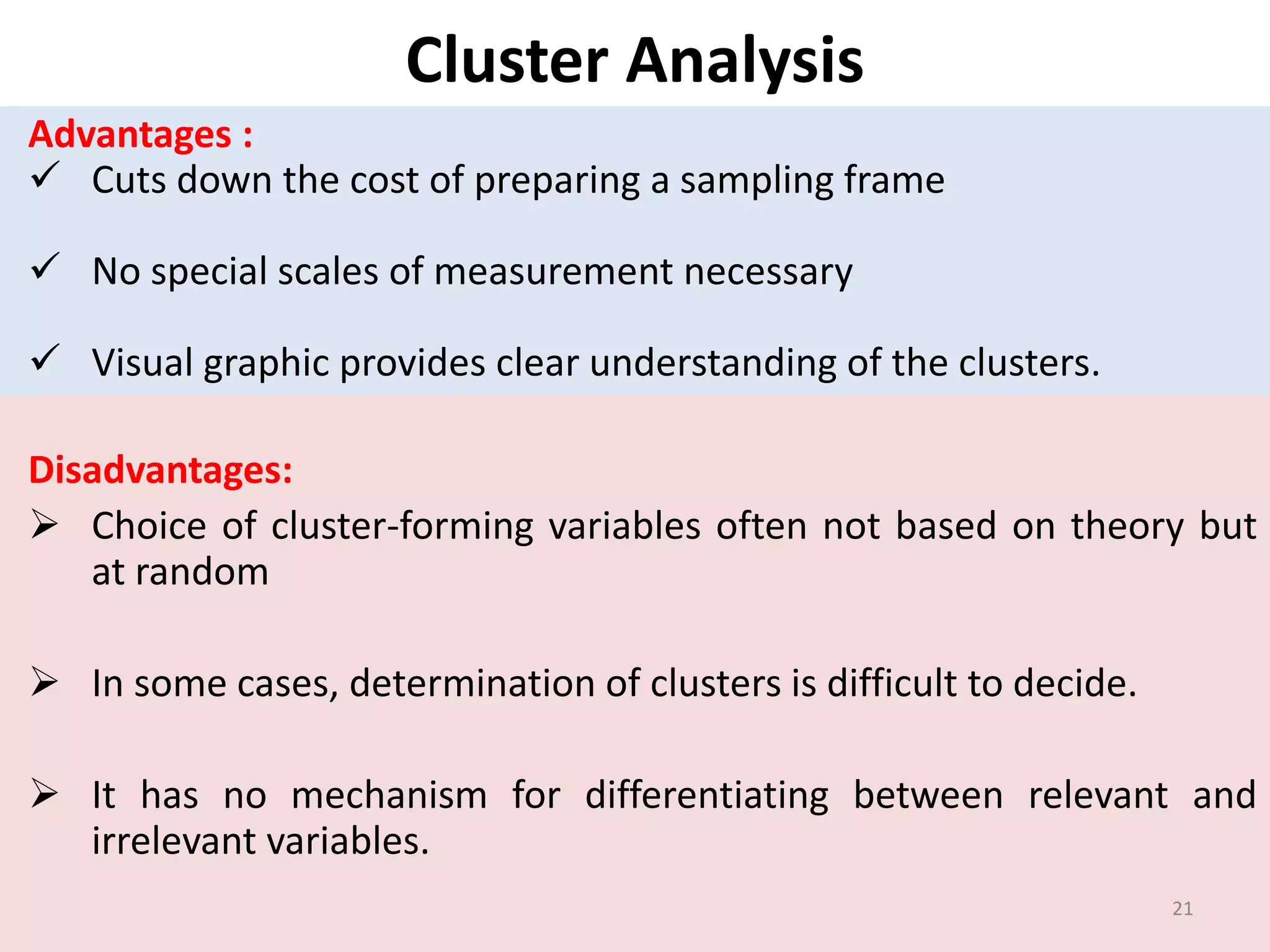 Cluster Analysis

Advantages :

✓ Cuts down the cost of preparing a sampling frame

✓ No special scales of measurement necessary

✓ Visual graphic provides clear understanding of the clusters.

Disadvantages:

➢ Choice of cluster-forming variables often not based on theory but at random

➢ In some cases, determination of clusters is difficult to decide.

➢ It has no mechanism for differentiating between relevant and irrelevant variables.

21